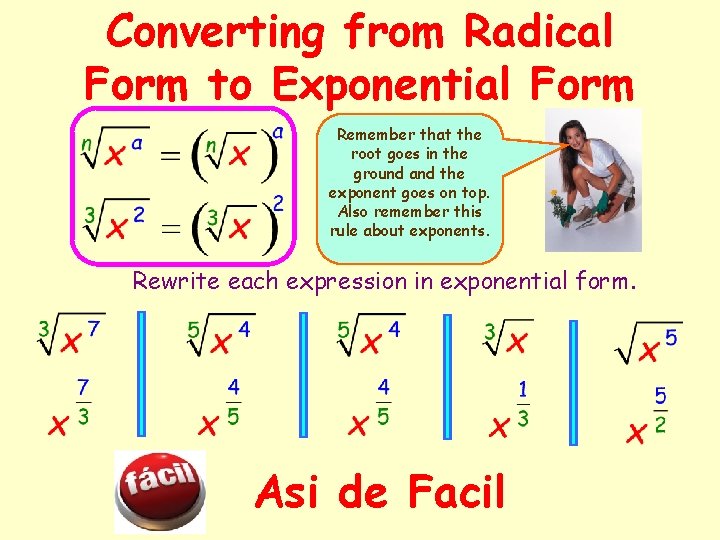 Converting from Radical Form to Exponential Form

$\sqrt[n]{x^a} = \left(\sqrt[n]{x}\right)^a$

$\sqrt[3]{x^2} = \left(\sqrt[3]{x}\right)^2$

Remember that the root goes in the ground and the exponent goes on top. Also remember this rule about exponents.

Rewrite each expression in exponential form.

$\sqrt[3]{x^7}$

$x^{\frac{7}{3}}$

$\sqrt[5]{x^4}$

$x^{\frac{4}{5}}$

$\sqrt[5]{x^4}$

$x^{\frac{4}{5}}$

$\sqrt[3]{x}$

$x^{\frac{1}{3}}$

$\sqrt{x^5}$

$x^{\frac{5}{2}}$

fácil

Asi de Facil